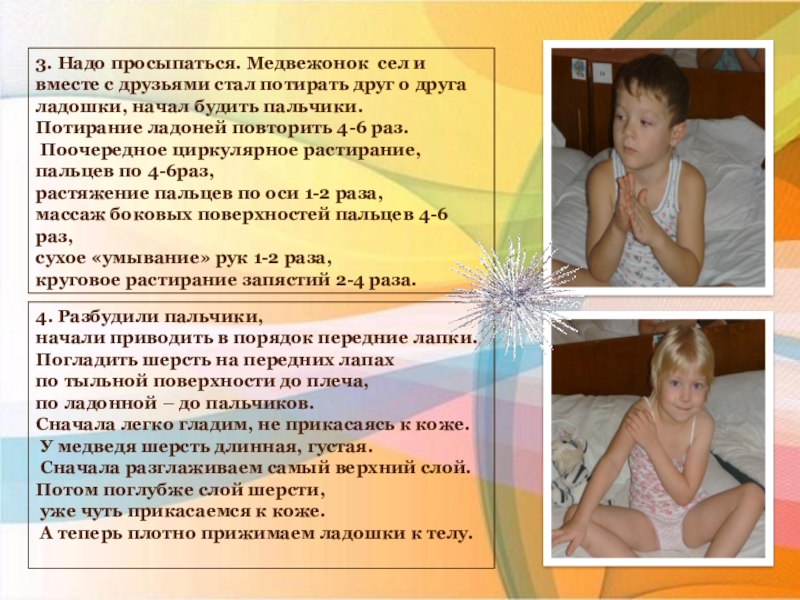 3. Надо просыпаться. Медвежонок сел и вместе с друзьями стал потирать друг о друга ладошки, начал будить пальчики.
Потирание ладоней повторить 4-6 раз.
Поочередное циркулярное растирание, пальцев по 4-6раз,
растяжение пальцев по оси 1-2 раза,
массаж боковых поверхностей пальцев 4-6 раз,
сухое «умывание» рук 1-2 раза,
круговое растирание запястий 2-4 раза.

4. Разбудили пальчики,
начали приводить в порядок передние лапки.
Погладить шерсть на передних лапах
по тыльной поверхности до плеча,
по ладонной – до пальчиков.
Сначала легко гладим, не прикасаясь к коже.
У медведя шерсть длинная, густая.
Сначала разглаживаем самый верхний слой.
Потом поглубже слой шерсти,
уже чуть прикасаемся к коже.
А теперь плотно прижимаем ладошки к телу.